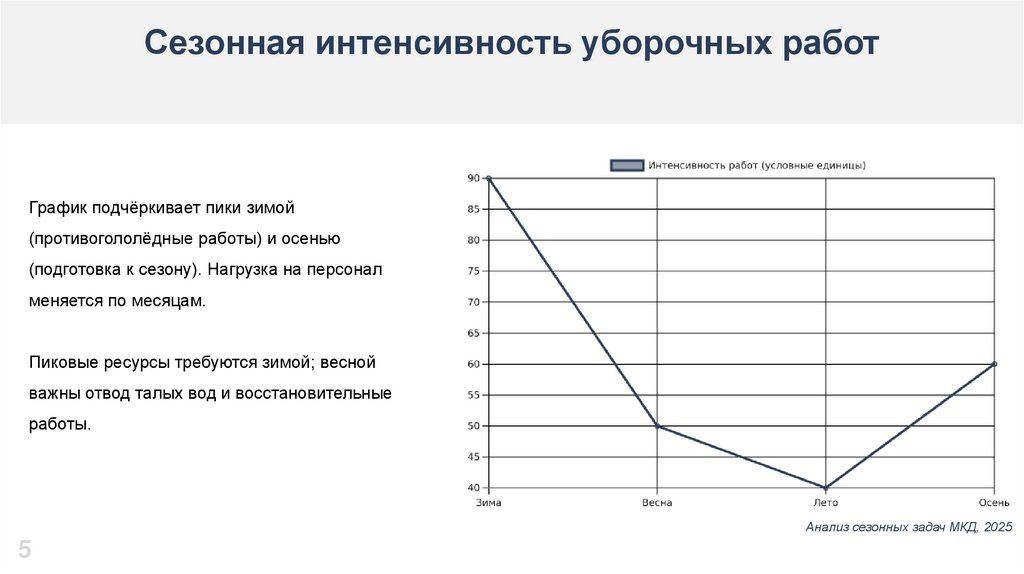 Сезонная интенсивность уборочных работ

График подчёркивает пики зимой (противогололёдные работы) и осенью (подготовка к сезону). Нагрузка на персонал меняется по месяцам.

Пиковые ресурсы требуются зимой; весной важны отвод талых вод и восстановительные работы.

Интенсивность работ (условные единицы)

90
85
80
75
70
65
60
55
50
45
40

Зима
Весна
Лето
Осень

Анализ сезонных задач МКД, 2025

5